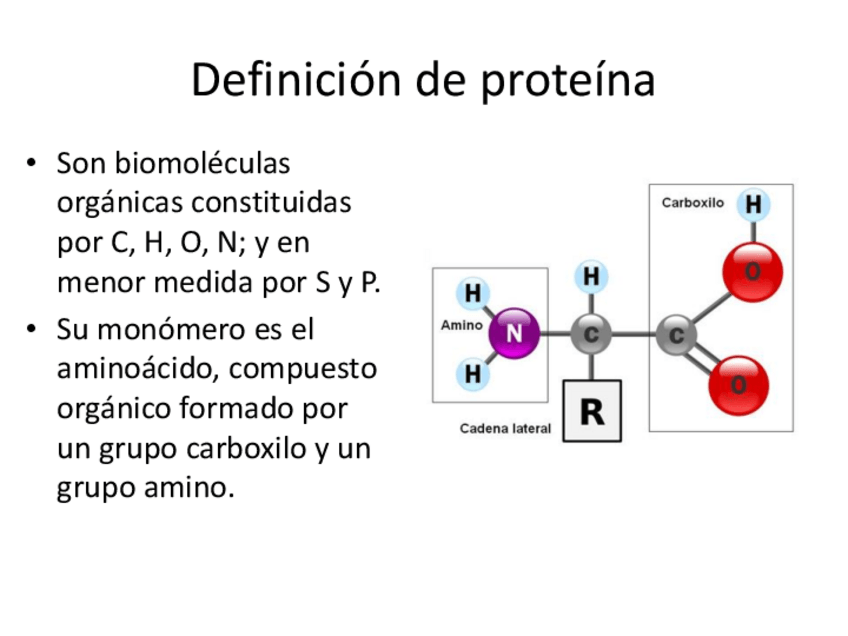 Definición de proteína

• Son biomoléculas orgánicas constituidas por C, H, O, N; y en menor medida por S y P.
• Su monómero es el aminoácido, compuesto orgánico formado por un grupo carboxilo y un grupo amino.

Carboxilo
H
O
H
H
Amino
N
C
C
H
O
R
Cadena lateral